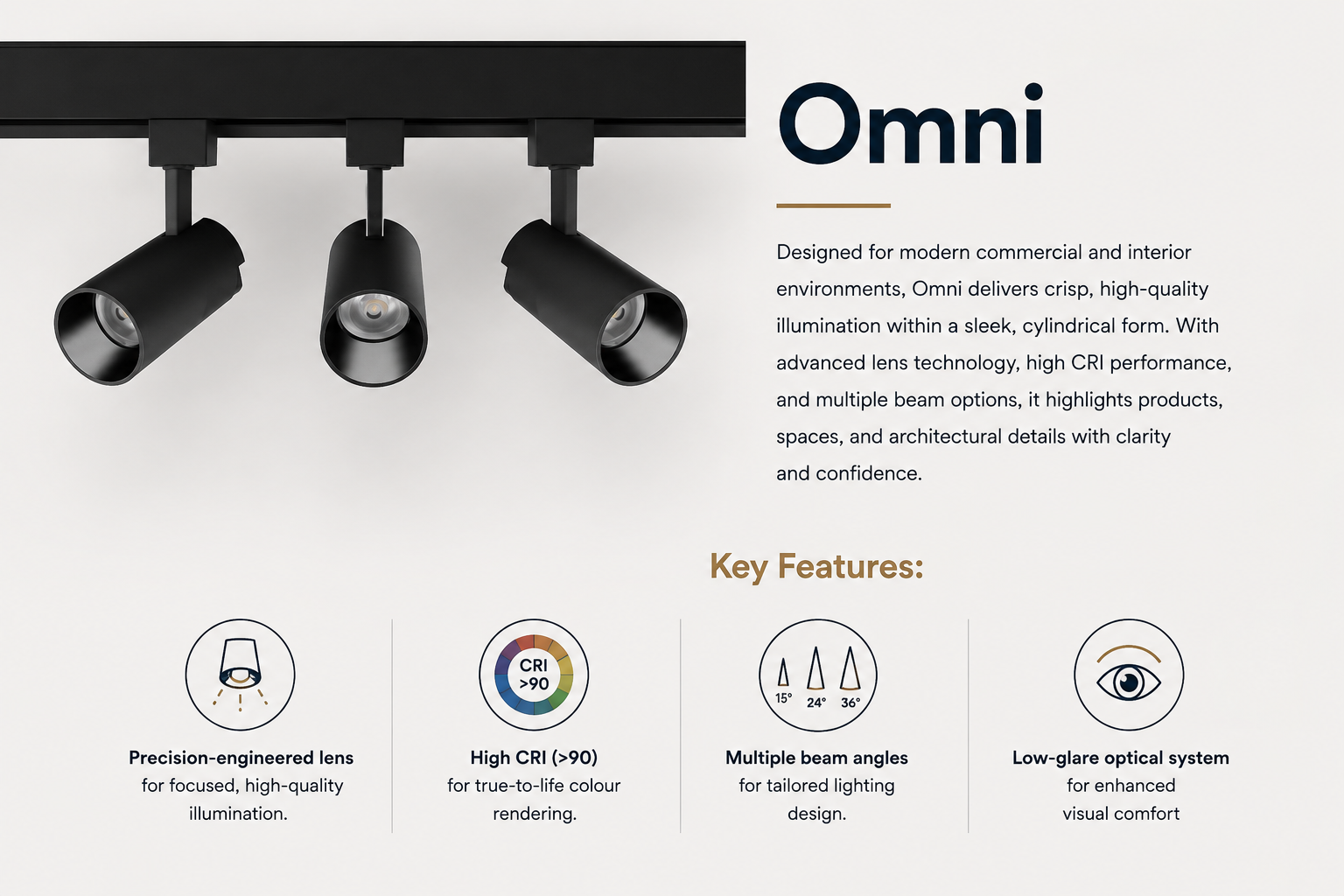 Omni

Designed for modern commercial and interior environments, Omni delivers crisp, high-quality illumination within a sleek, cylindrical form. With advanced lens technology, high CRI performance, and multiple beam options, it highlights products, spaces, and architectural details with clarity and confidence.

Key Features:

Precision-engineered lens
for focused, high-quality illumination.

CRI
>90

High CRI (>90)
for true-to-life colour rendering.

15° 24° 36°

Multiple beam angles
for tailored lighting design.

Low-glare optical system
for enhanced visual comfort